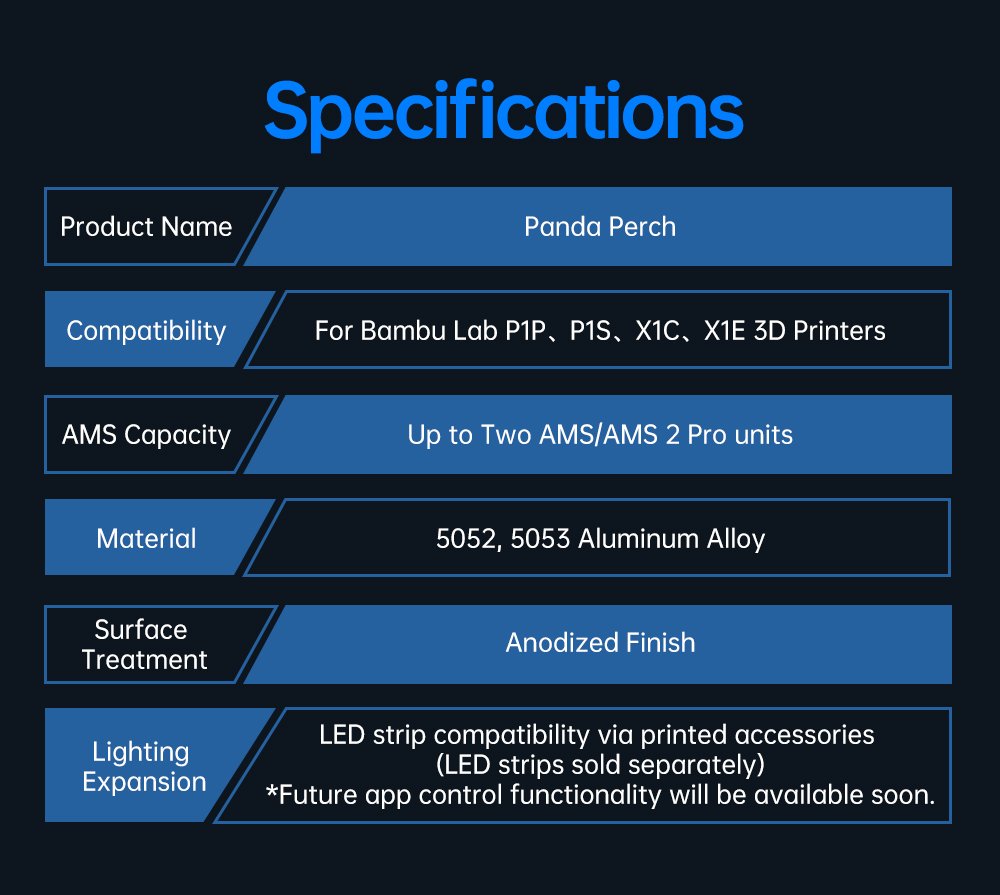 Specifications

| Product Name | Panda Perch |
|---|---|
| Compatibility | For Bambu Lab P1P、P1S、X1C、X1E 3D Printers |
| AMS Capacity | Up to Two AMS/AMS 2 Pro units |
| Material | 5052, 5053 Aluminum Alloy |
| Surface Treatment | Anodized Finish |
| Lighting Expansion | LED strip compatibility via printed accessories (LED strips sold separately) *Future app control functionality will be available soon. |